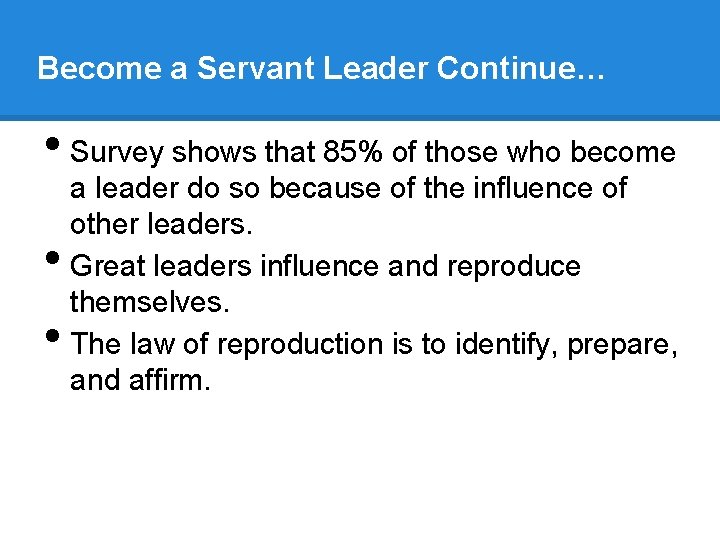 Become a Servant Leader Continue...

• Survey shows that 85% of those who become a leader do so because of the influence of other leaders.
• Great leaders influence and reproduce themselves.
• The law of reproduction is to identify, prepare, and affirm.